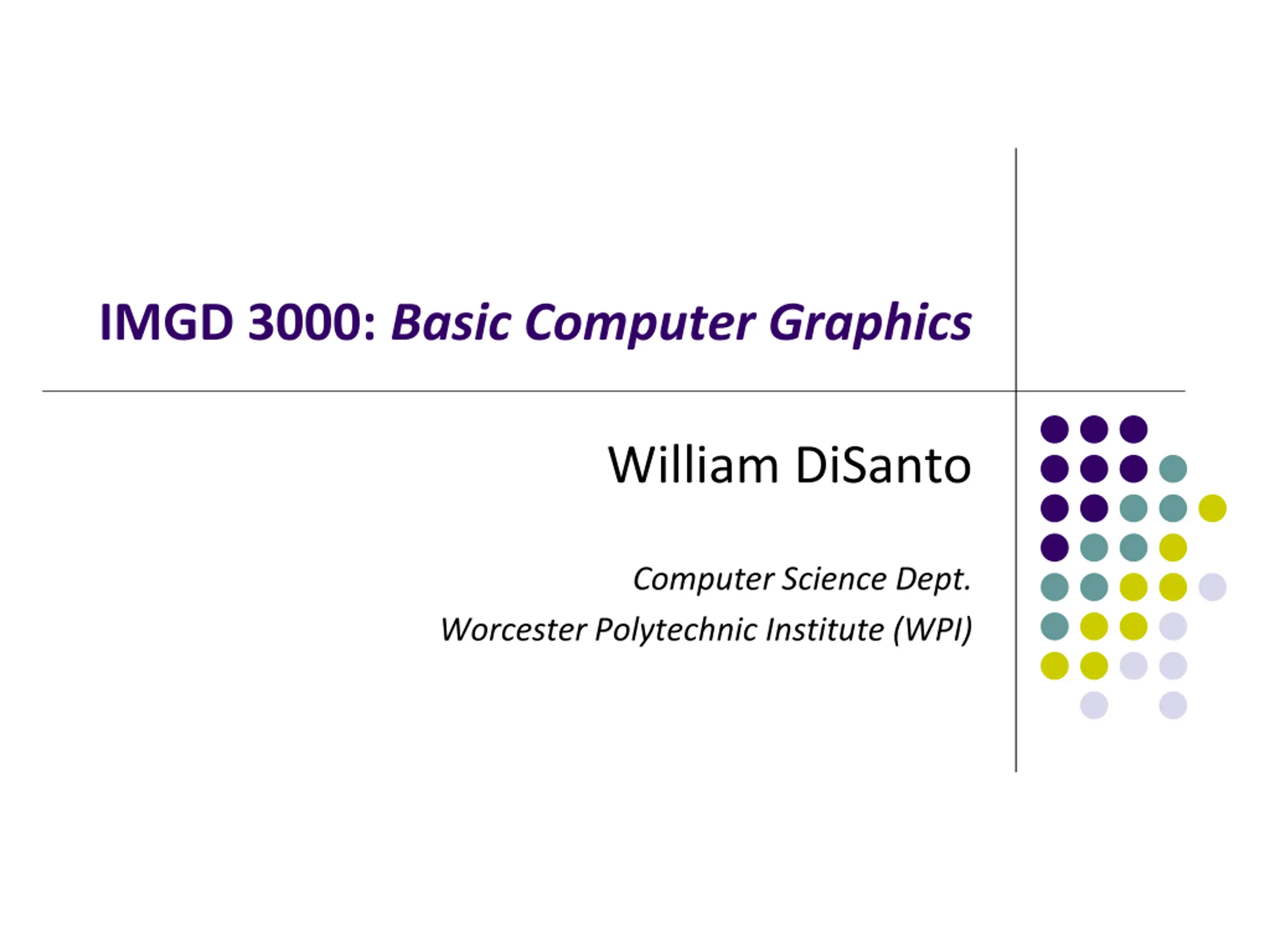 IMGD 3000: Basic Computer Graphics

William DiSanto

Computer Science Dept.

Worcester Polytechnic Institute (WPI)